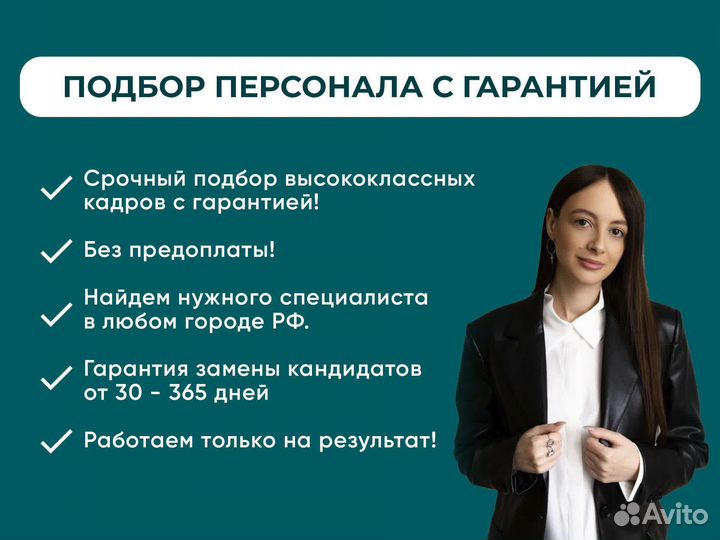 ПОДБОР ПЕРСОНАЛА С ГАРАНТИЕЙ

Срочный подбор высококлассных кадров с гарантией!

Без предоплаты!

Найдем нужного специалиста в любом городе РФ.

Гарантия замены кандидатов от 30 - 365 дней

Работаем только на результат!

Avito